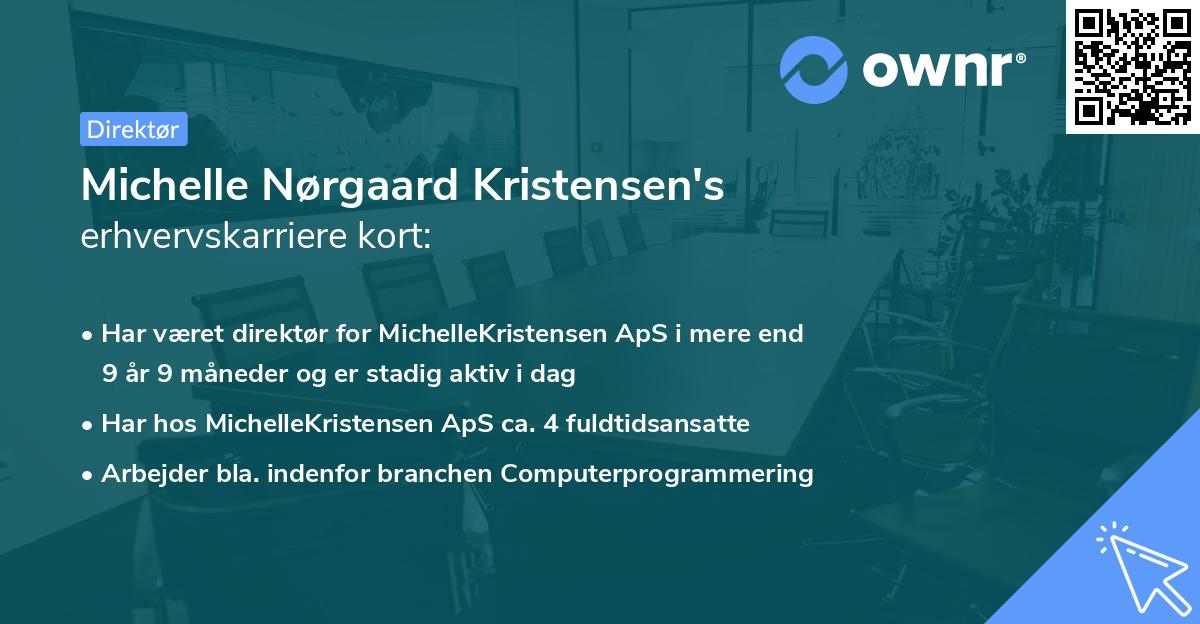 ownr®

Direktør

Michelle Nørgaard Kristensen's
erhvervskarriere kort:

• Har været direktør for MichelleKristensen ApS i mere end 9 år 9 måneder og er stadig aktiv i dag

• Har hos MichelleKristensen ApS ca. 4 fuldtidsansatte

• Arbejder bla. indenfor branchen Computerprogrammering